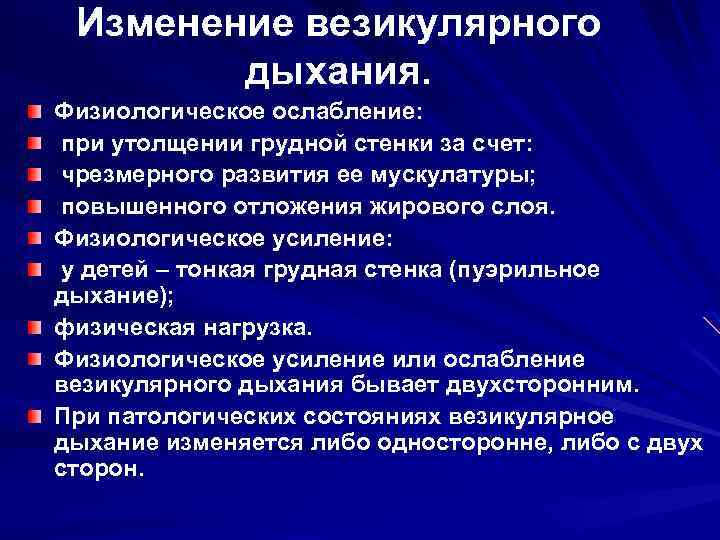 Изменение везикулярного дыхания.

Физиологическое ослабление:

при утолщении грудной стенки за счет:

чрезмерного развития ее мускулатуры;

повышенного отложения жирового слоя.

Физиологическое усиление:

у детей – тонкая грудная стенка (пуэрильное дыхание);

физическая нагрузка.

Физиологическое усиление или ослабление везикулярного дыхания бывает двухсторонним.

При патологических состояниях везикулярное дыхание изменяется либо односторонне, либо с двух сторон.